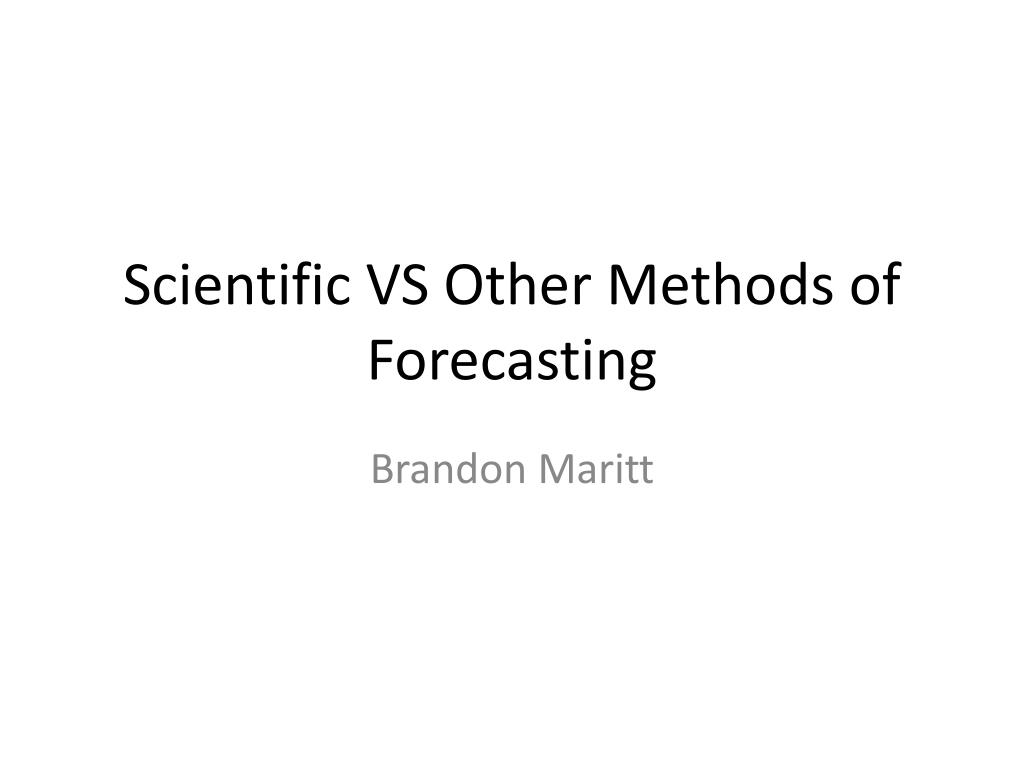 Scientific VS Other Methods of Forecasting

Brandon Maritt